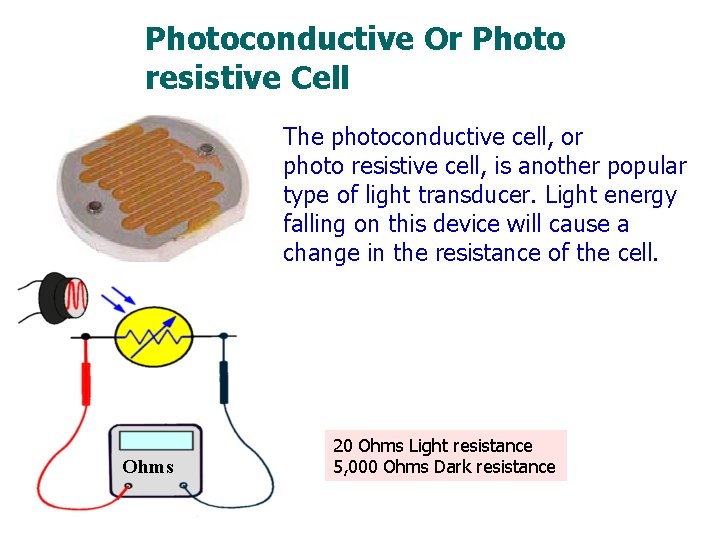 Photoconductive Or Photo resistive Cell

The photoconductive cell, or photo resistive cell, is another popular type of light transducer. Light energy falling on this device will cause a change in the resistance of the cell.

Ohms

20 Ohms Light resistance
5,000 Ohms Dark resistance